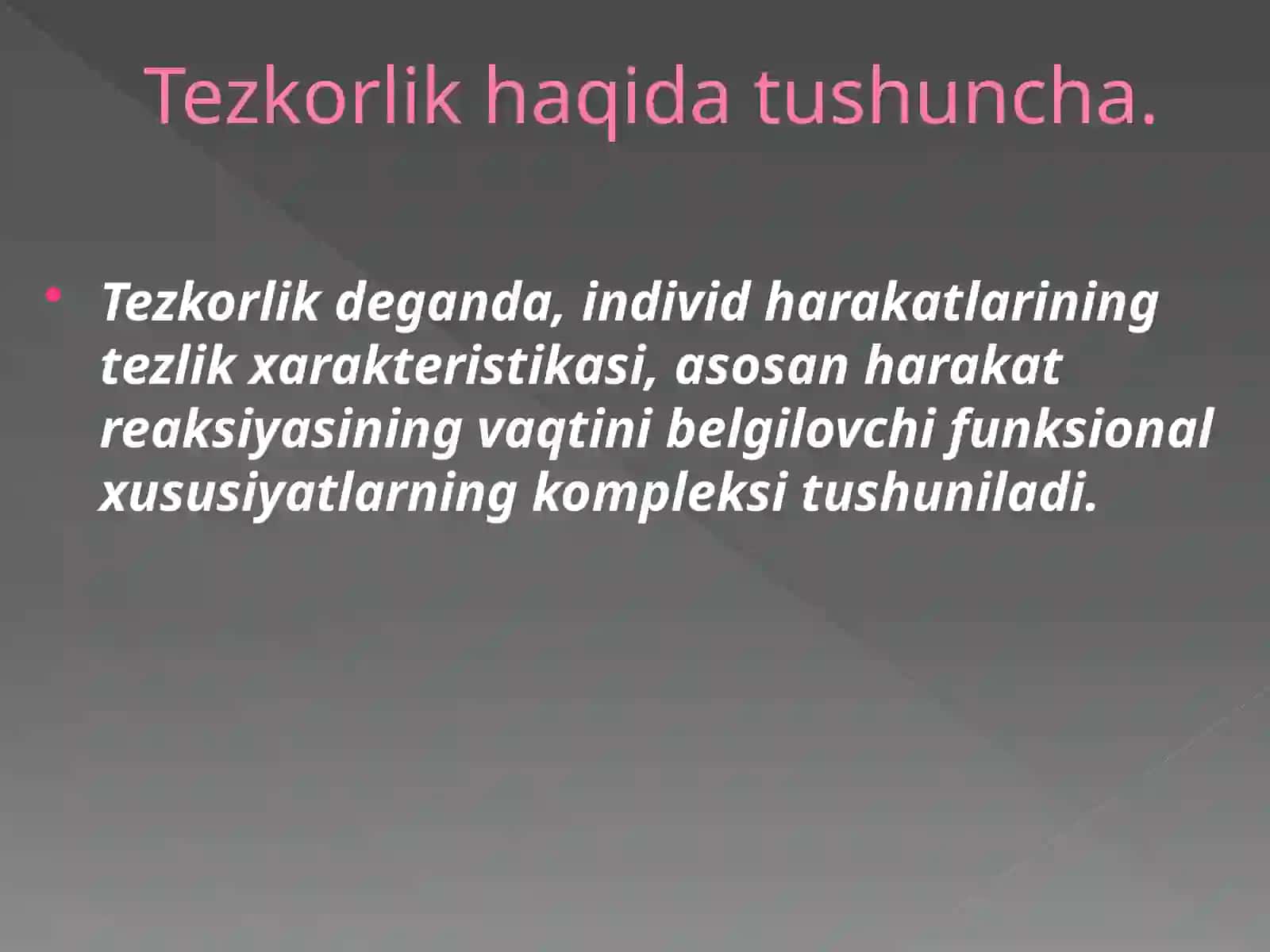 Tezkorlik haqida tushuncha.

• Tezkorlik deganda, individ harakatlarining tezlik xarakteristikasi, asosan harakat reaksiyasining vaqtini belgilovchi funksional xususiyatlarning kompleksi tushuniladi.